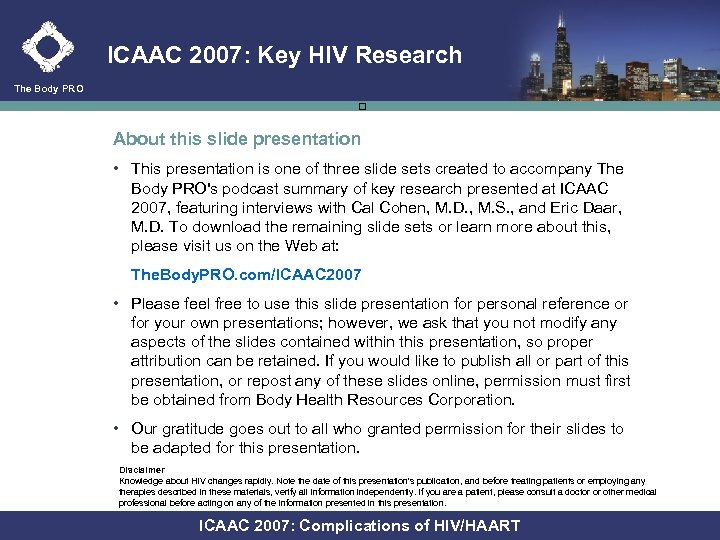 The Body PRO

ICAAC 2007: Key HIV Research

About this slide presentation

• This presentation is one of three slide sets created to accompany The Body PRO's podcast summary of key research presented at ICAAC 2007, featuring interviews with Cal Cohen, M.D., M.S., and Eric Daar, M.D. To download the remaining slide sets or learn more about this, please visit us on the Web at:

TheBodyPRO.com/ICAAC2007

• Please feel free to use this slide presentation for personal reference or for your own presentations; however, we ask that you not modify any aspects of the slides contained within this presentation, so proper attribution can be retained. If you would like to publish all or part of this presentation, or repost any of these slides online, permission must first be obtained from Body Health Resources Corporation.

• Our gratitude goes out to all who granted permission for their slides to be adapted for this presentation.

Disclaimer
Knowledge about HIV changes rapidly. Note the date of this presentation's publication, and before treating patients or employing any therapies described in these materials, verify all information independently. If you are a patient, please consult a doctor or other medical professional before acting on any of the information presented in this presentation.

ICAAC 2007: Complications of HIV/HAART